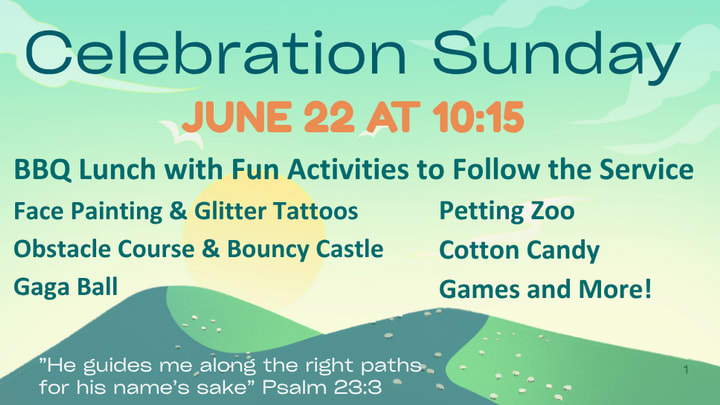 Celebration Sunday

JUNE 22 AT 10:15

BBQ Lunch with Fun Activities to Follow the Service

Face Painting & Glitter Tattoos

Obstacle Course & Bouncy Castle

Gaga Ball

Petting Zoo

Cotton Candy

Games and More!

"He guides me along the right paths for his name's sake" Psalm 23:3

1